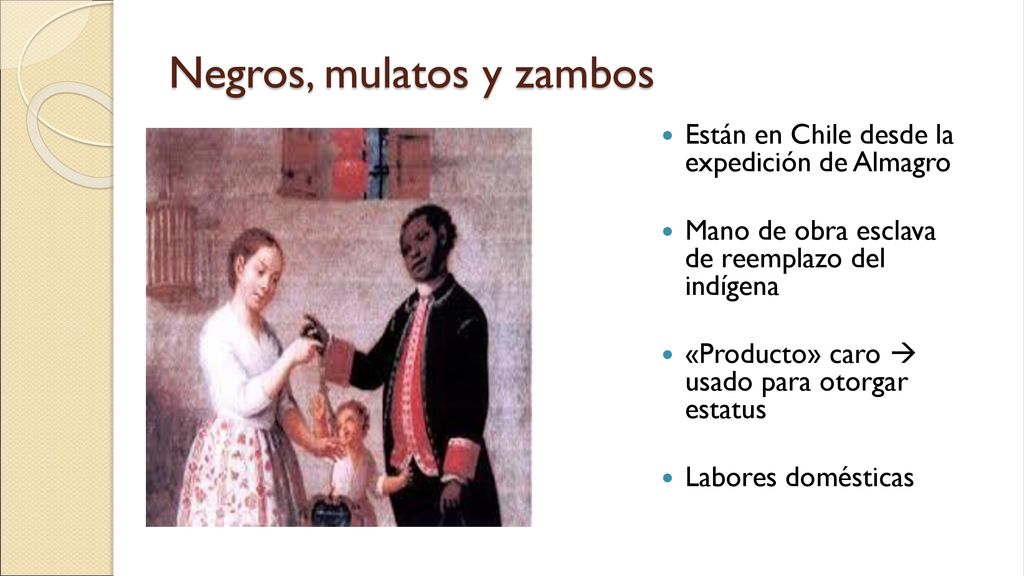 Negros, mulatos y zambos

- Están en Chile desde la expedición de Almagro
- Mano de obra esclava de reemplazo del indígena
- «Producto» caro → usado para otorgar estatus
- Labores domésticas